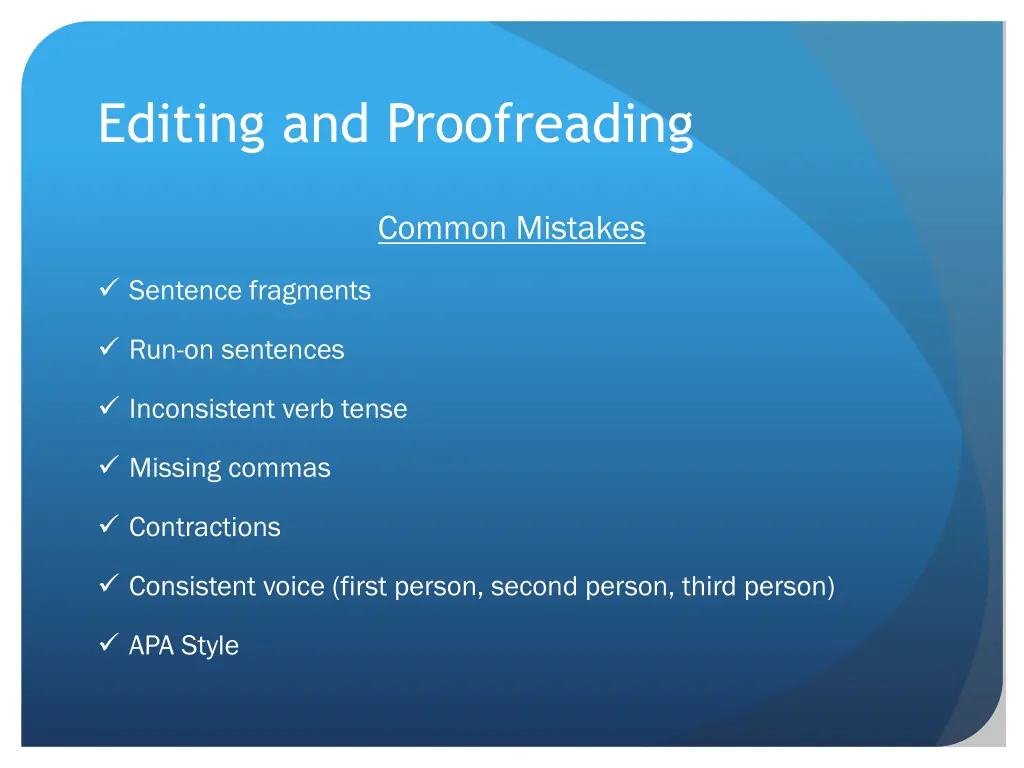 Editing and Proofreading

Common Mistakes

✓ Sentence fragments

✓ Run-on sentences

✓ Inconsistent verb tense

✓ Missing commas

✓ Contractions

✓ Consistent voice (first person, second person, third person)

✓ APA Style